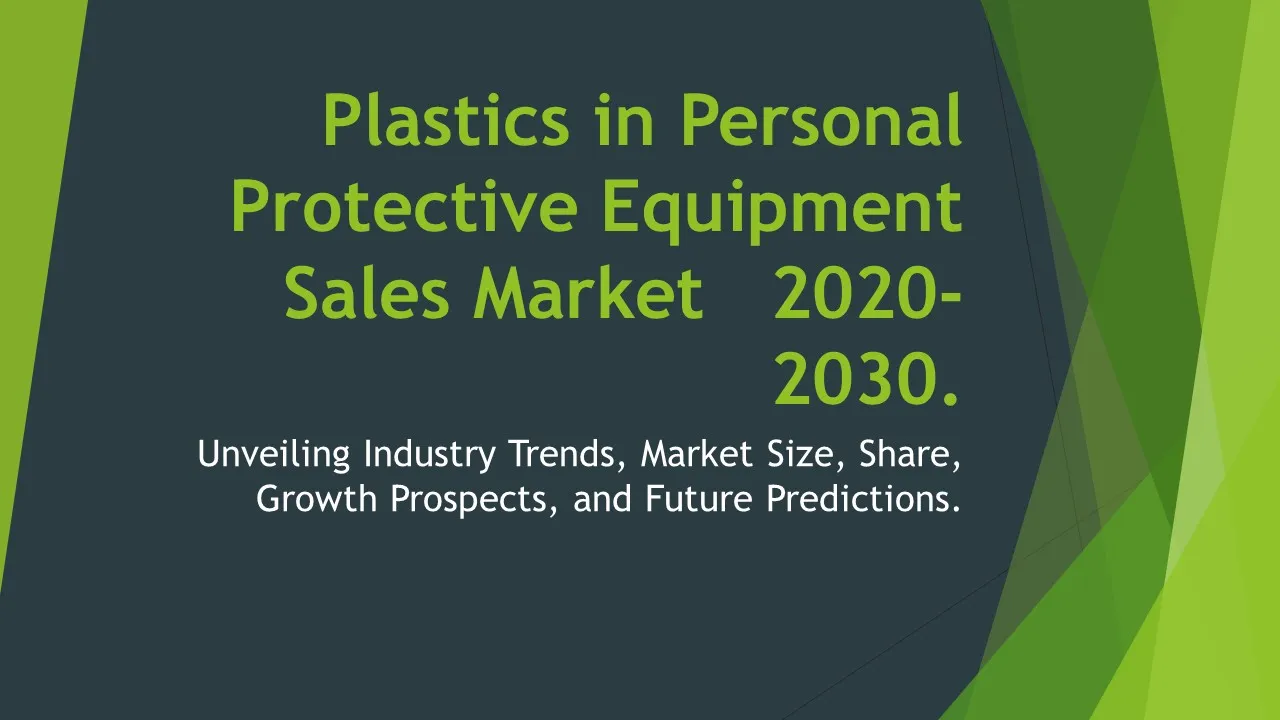 Plastics in Personal Protective Equipment Sales Market 2020-2030.

Unveiling Industry Trends, Market Size, Share, Growth Prospects, and Future Predictions.